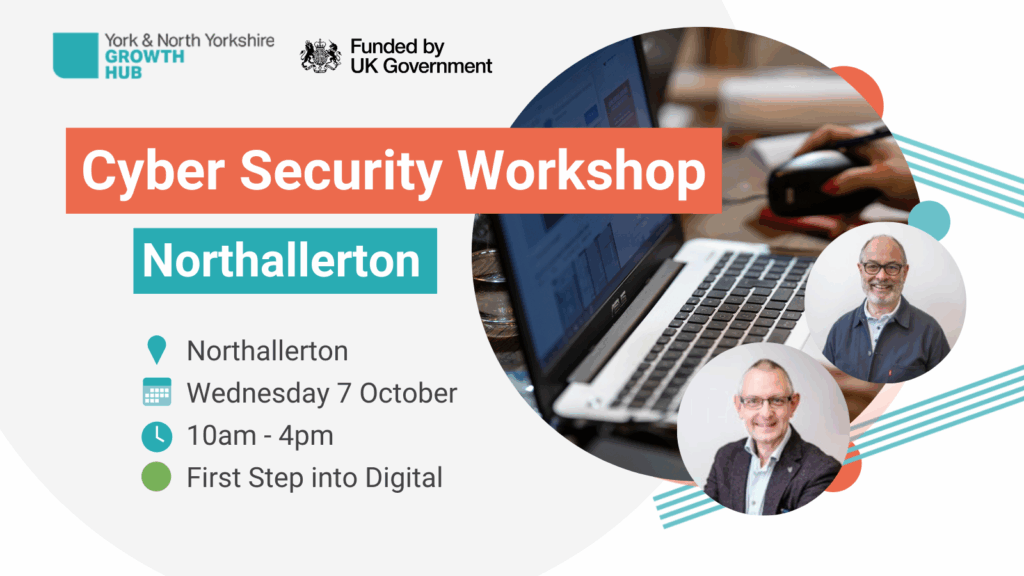 York & North Yorkshire
GROWTH
HUB

Funded by
UK Government

Cyber Security Workshop

Northallerton

Northallerton
Wednesday 7 October
10am - 4pm
First Step into Digital